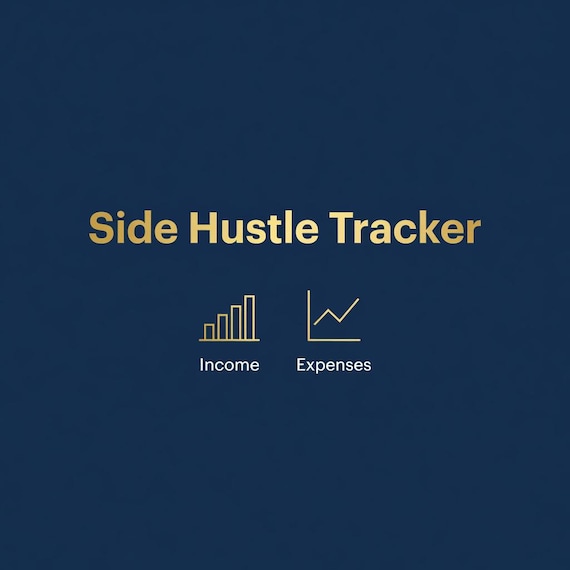 Side Hustle Tracker

Income

Expenses